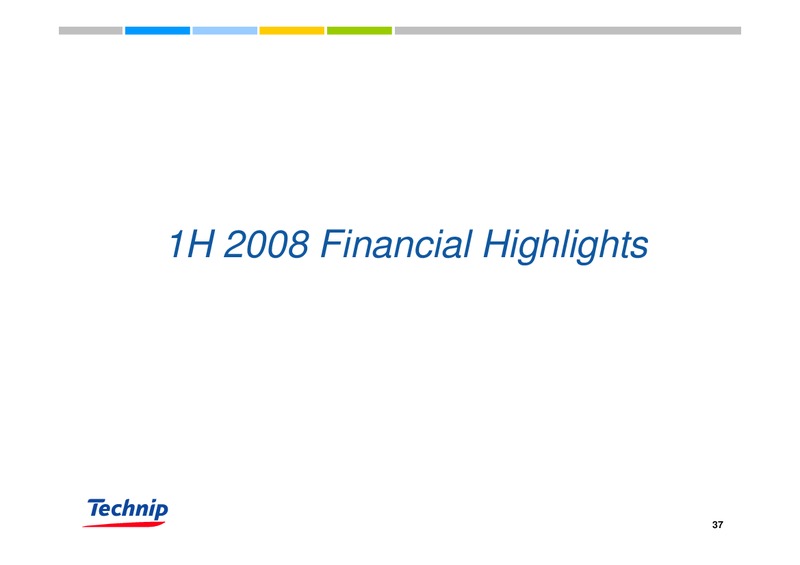 1H 2008 Financial Highlights

Technip

37